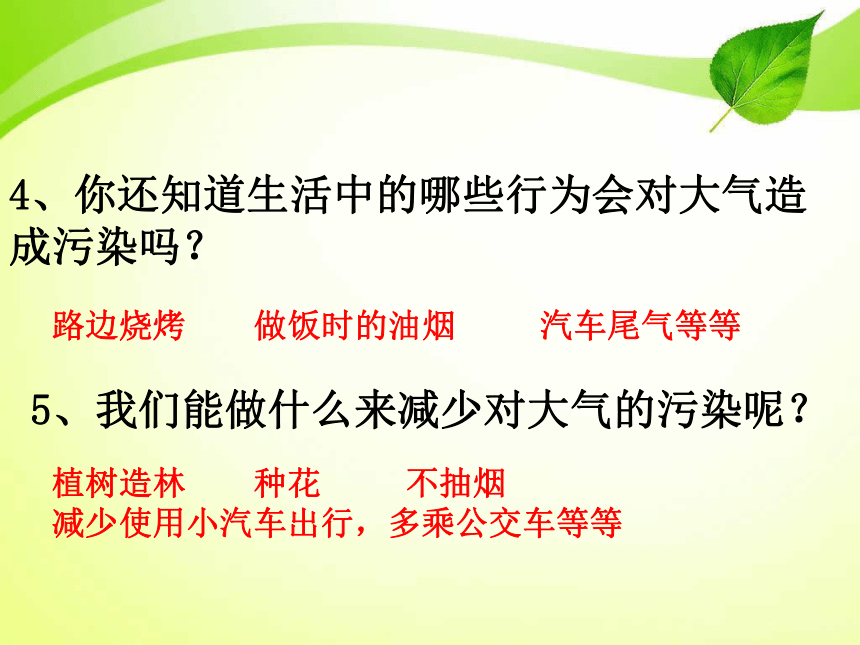 4、你还知道生活中的哪些行为会对大气造成污染吗？

路边烧烤　　做饭时的油烟　　汽车尾气等等

5、我们能做什么来减少对大气的污染呢？

植树造林　　种花　　不抽烟
减少使用小汽车出行，多乘公交车等等